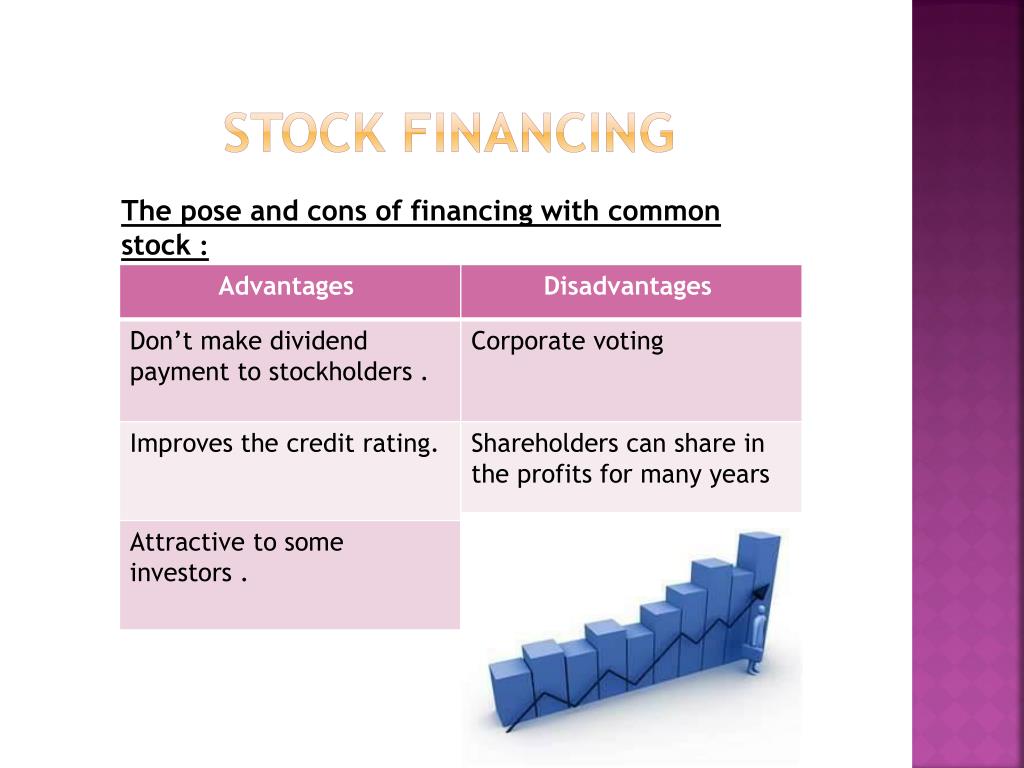 STOCK FINANCING

The pose and cons of financing with common stock :

| Advantages | Disadvantages |
|---|---|
| Don’t make dividend payment to stockholders . | Corporate voting |
| Improves the credit rating. | Shareholders can share in the profits for many years |
| Attractive to some investors . | |